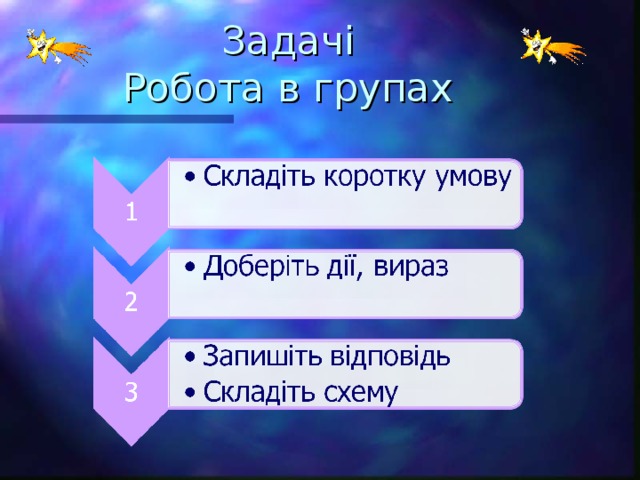 Задачі
Робота в групах

1

• Складіть коротку умову

2

• Доберіть дії, вираз

3

• Запишіть відповідь
• Складіть схему